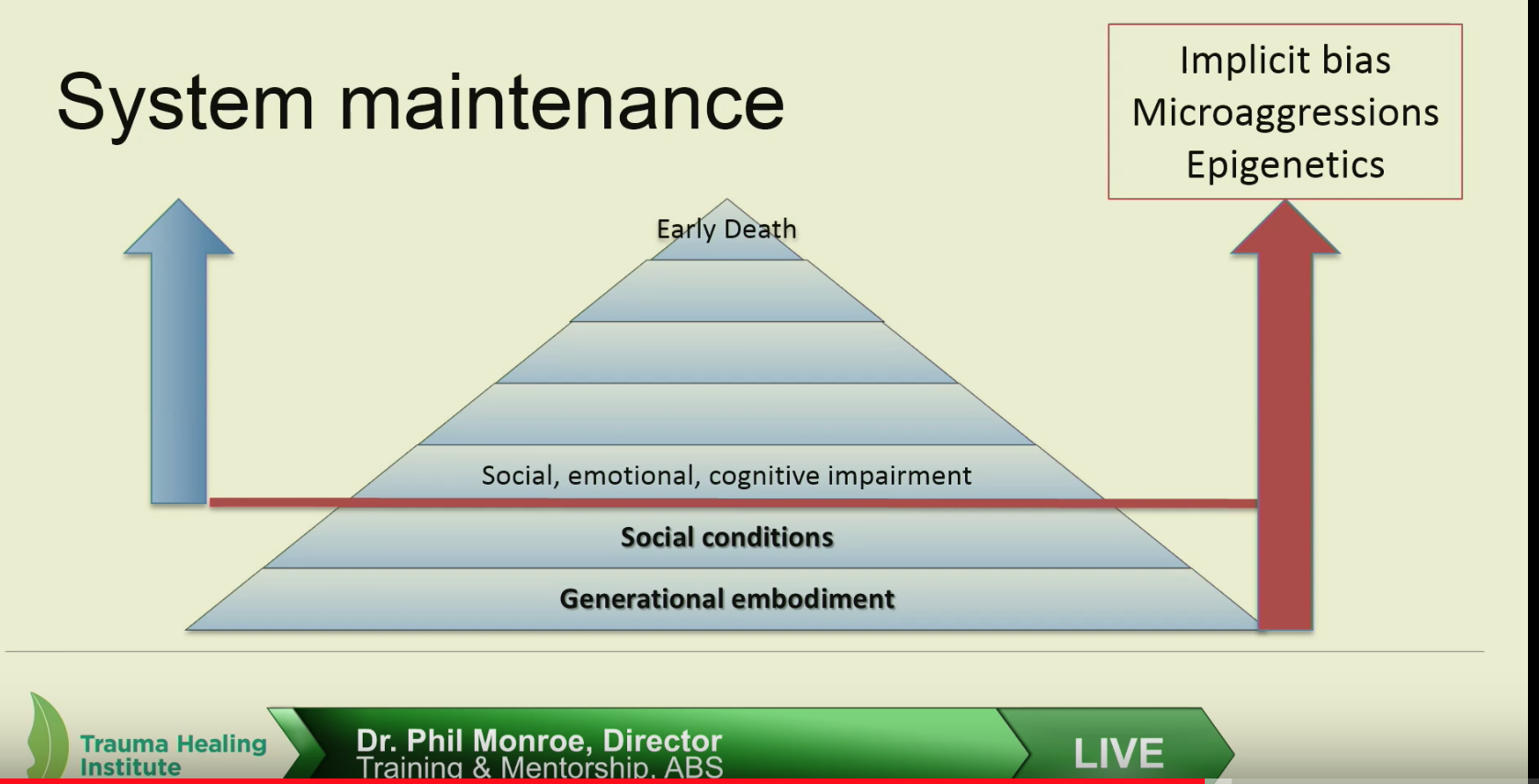 System maintenance

Implicit bias
Microaggressions
Epigenetics

Early Death

Social, emotional, cognitive impairment

Social conditions

Generational embodiment

Trauma Healing Institute

Dr. Phil Monroe, Director
Training & Mentorship, ABS

LIVE